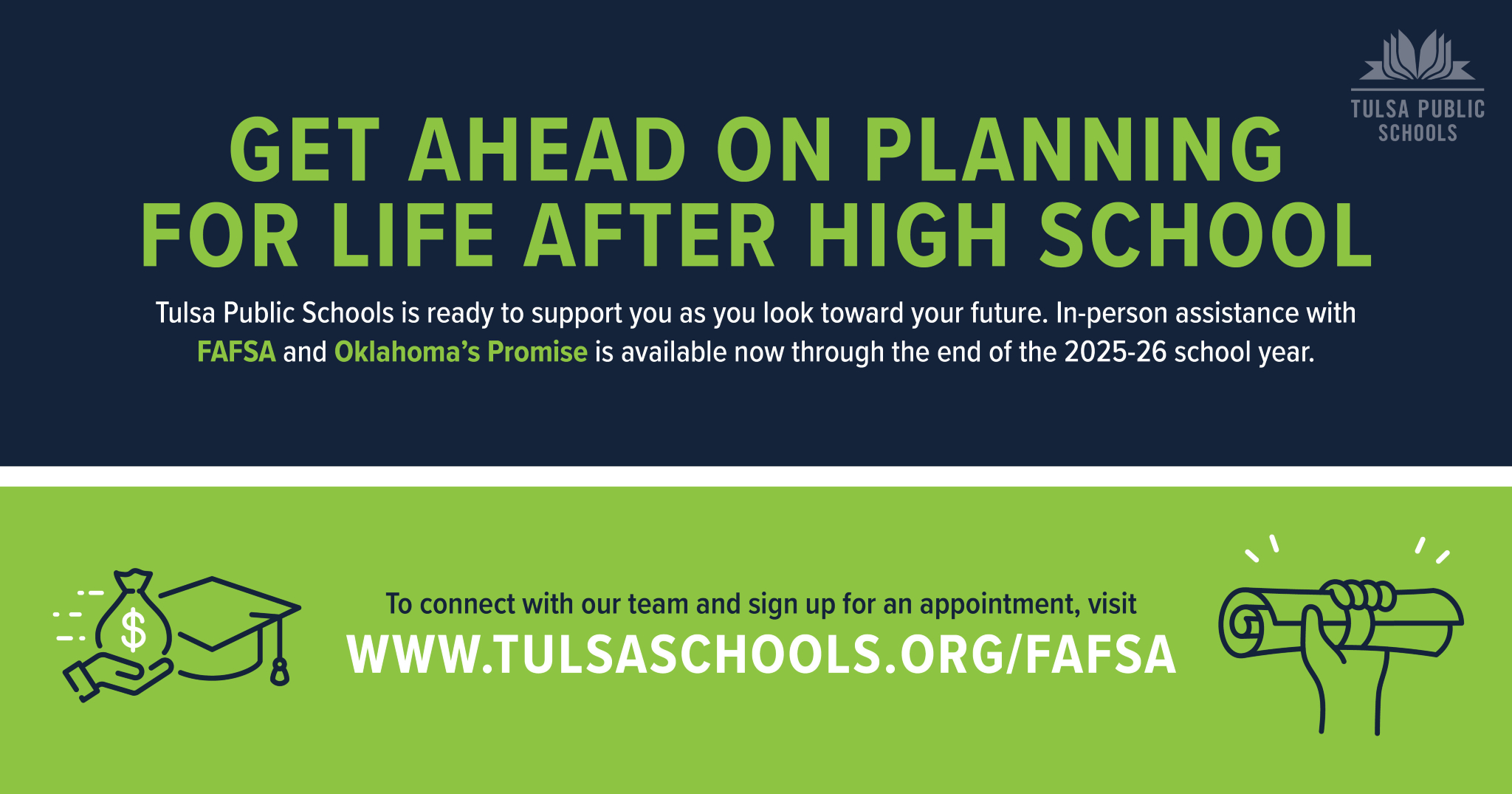 TULSA PUBLIC SCHOOLS

GET AHEAD ON PLANNING FOR LIFE AFTER HIGH SCHOOL

Tulsa Public Schools is ready to support you as you look toward your future. In-person assistance with FAFSA and Oklahoma's Promise is available now through the end of the 2025-26 school year.

$

To connect with our team and sign up for an appointment, visit

WWW.TULSASCHOOLS.ORG/FAFSA